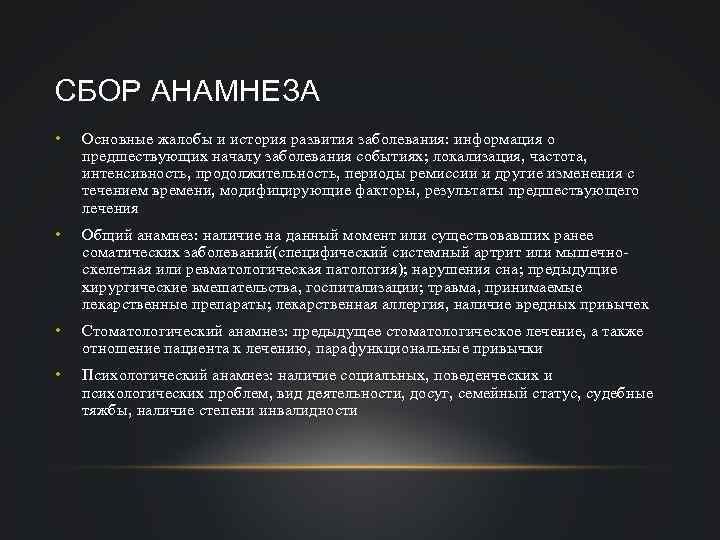 СБОР АНАМНЕЗА

• Основные жалобы и история развития заболевания: информация о предшествующих началу заболевания событиях; локализация, частота, интенсивность, продолжительность, периоды ремиссии и другие изменения с течением времени, модифицирующие факторы, результаты предшествующего лечения

• Общий анамнез: наличие на данный момент или существовавших ранее соматических заболеваний(специфический системный артрит или мышечно-скелетная или ревматологическая патология); нарушения сна; предыдущие хирургические вмешательства, госпитализации; травма, принимаемые лекарственные препараты; лекарственная аллергия, наличие вредных привычек

• Стоматологический анамнез: предыдущее стоматологическое лечение, а также отношение пациента к лечению, парафункциональные привычки

• Психологический анамнез: наличие социальных, поведенческих и психологических проблем, вид деятельности, досуг, семейный статус, судебные тяжбы, наличие степени инвалидности